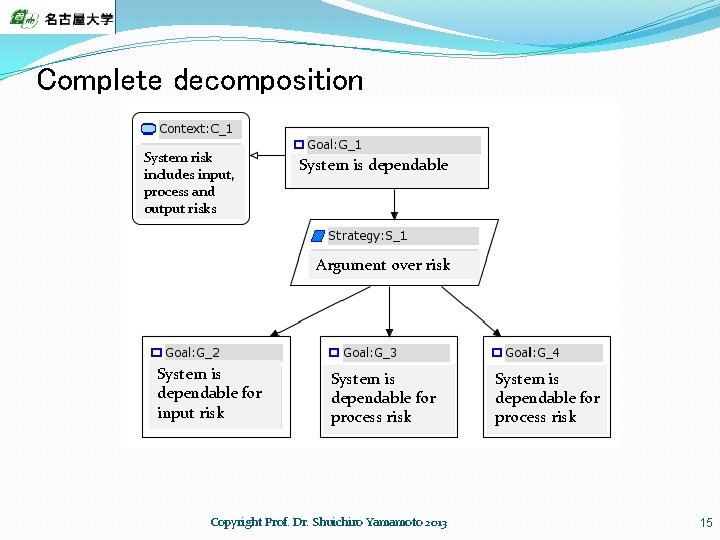 名古屋大学

Complete decomposition

Context:C_1
System risk includes input, process and output risks

Goal:G_1
System is dependable

Strategy:S_1
Argument over risk

Goal:G_2
System is dependable for input risk

Goal:G_3
System is dependable for process risk

Goal:G_4
System is dependable for process risk

Copyright Prof. Dr. Shuichiro Yamamoto 2013

15